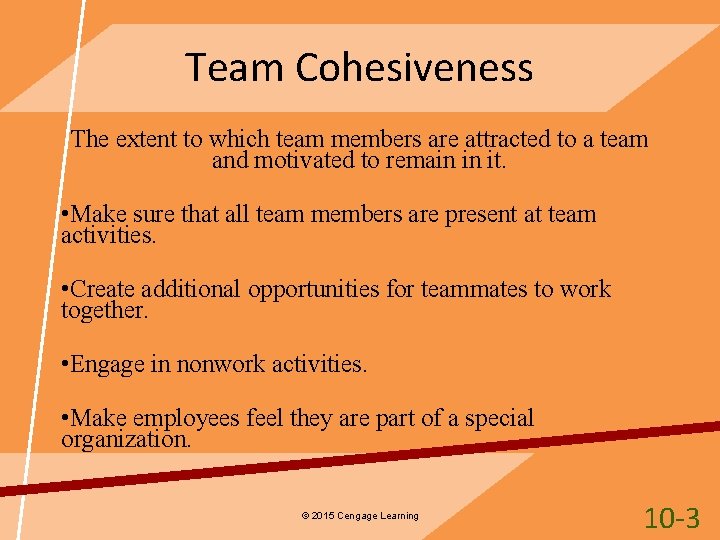 Team Cohesiveness

The extent to which team members are attracted to a team and motivated to remain in it.

•Make sure that all team members are present at team activities.

•Create additional opportunities for teammates to work together.

•Engage in nonwork activities.

•Make employees feel they are part of a special organization.

© 2015 Cengage Learning

10-3